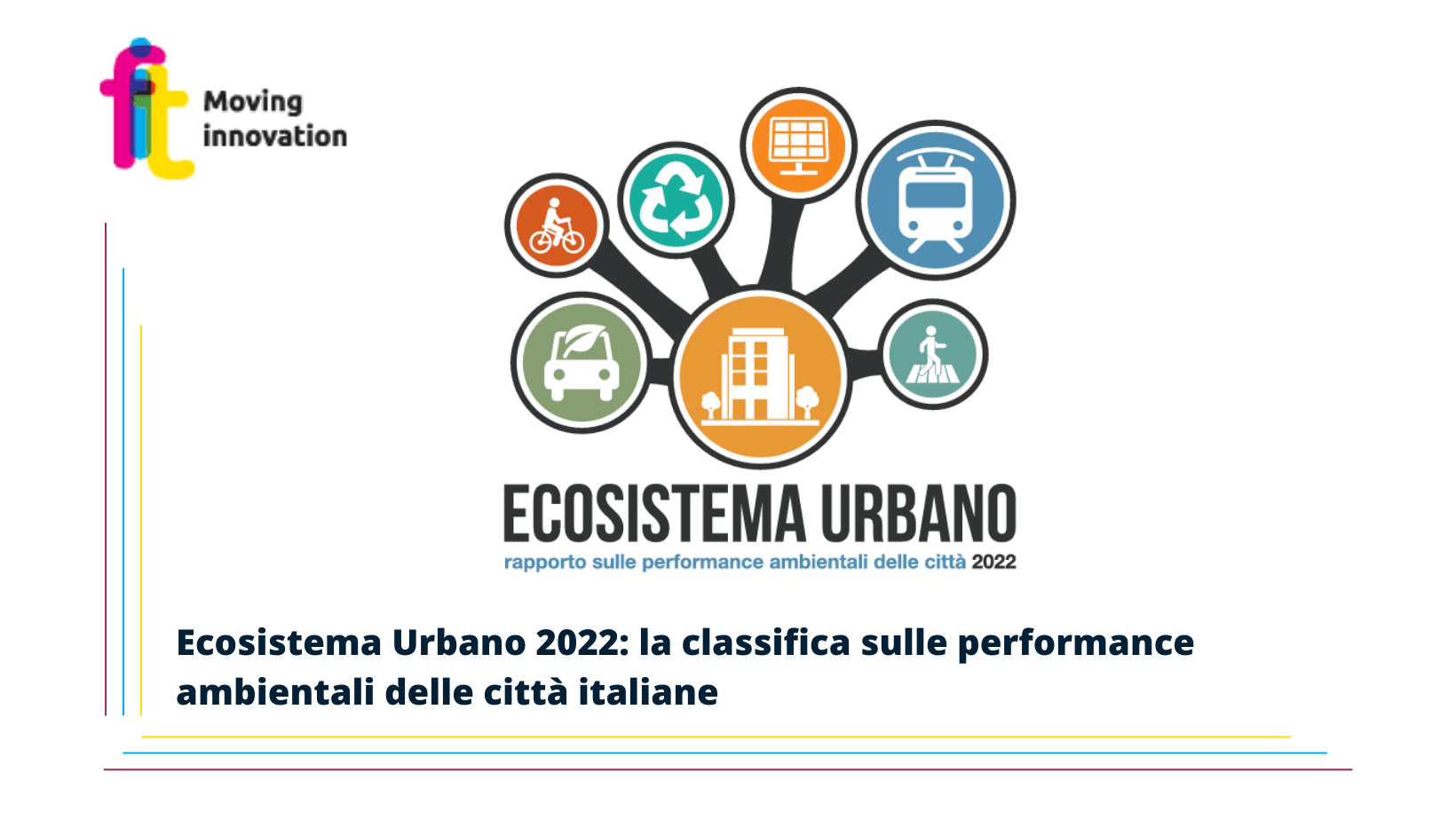 fit Moving innovation

ECOSISTEMA URBANO
rapporto sulle performance ambientali delle città 2022

Ecosistema Urbano 2022: la classifica sulle performance ambientali delle città italiane